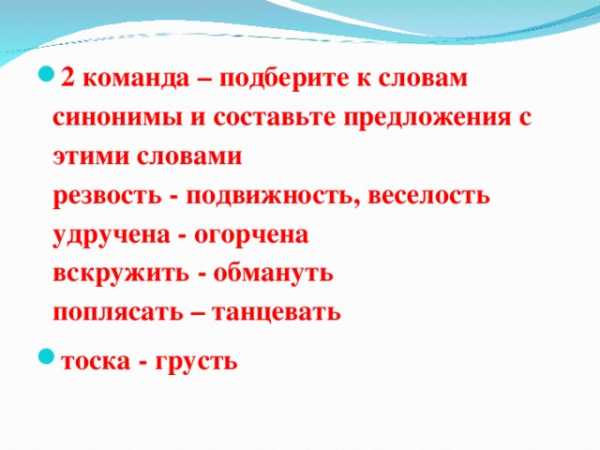 2 команда – подберите к словам синонимы и составьте предложения с этими словами
резвость - подвижность, веселость
удручена - огорчена
вскружить - обмануть
поплясать – танцевать

тоска - грусть